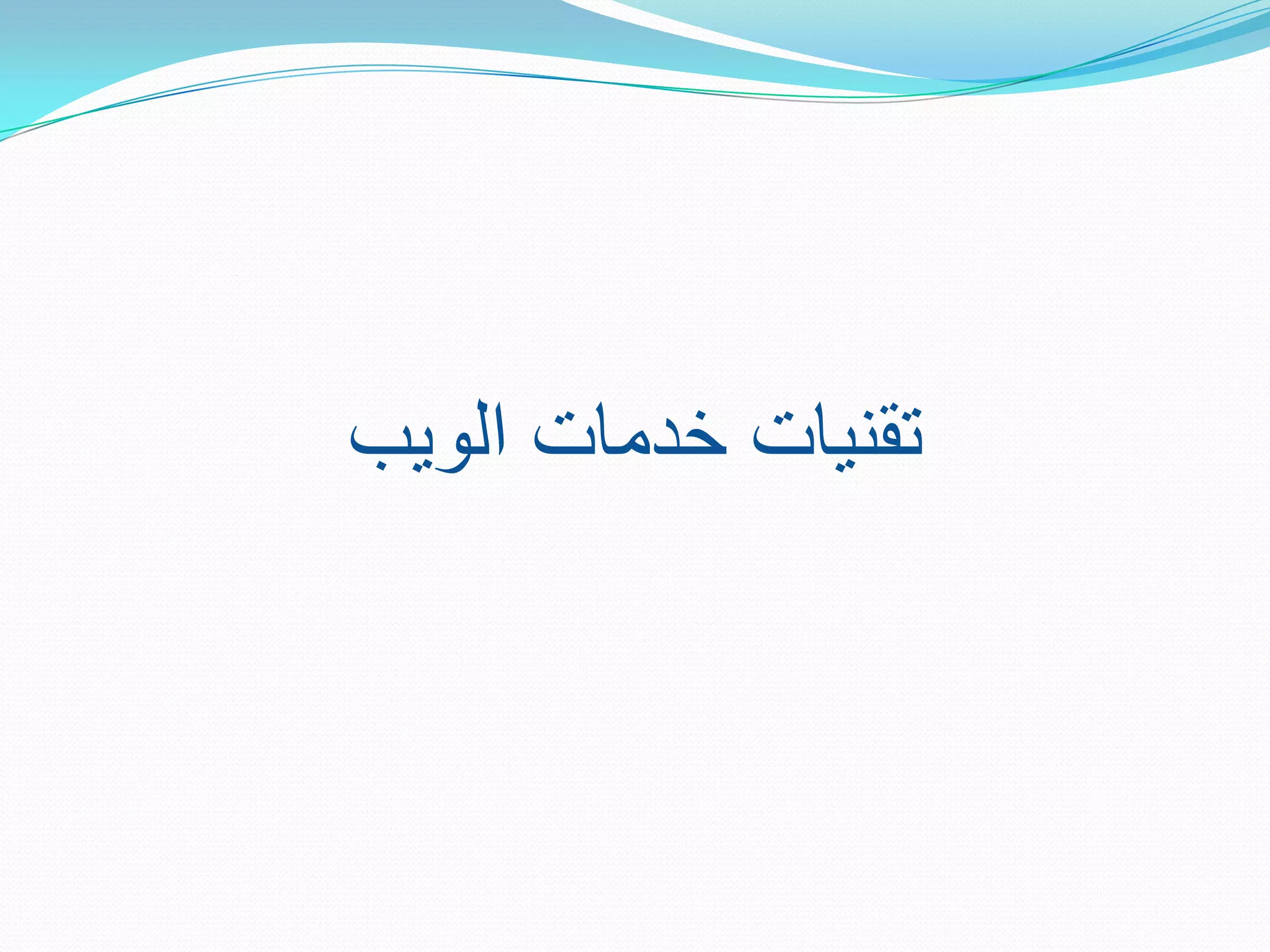 تقنيات خدمات الويب